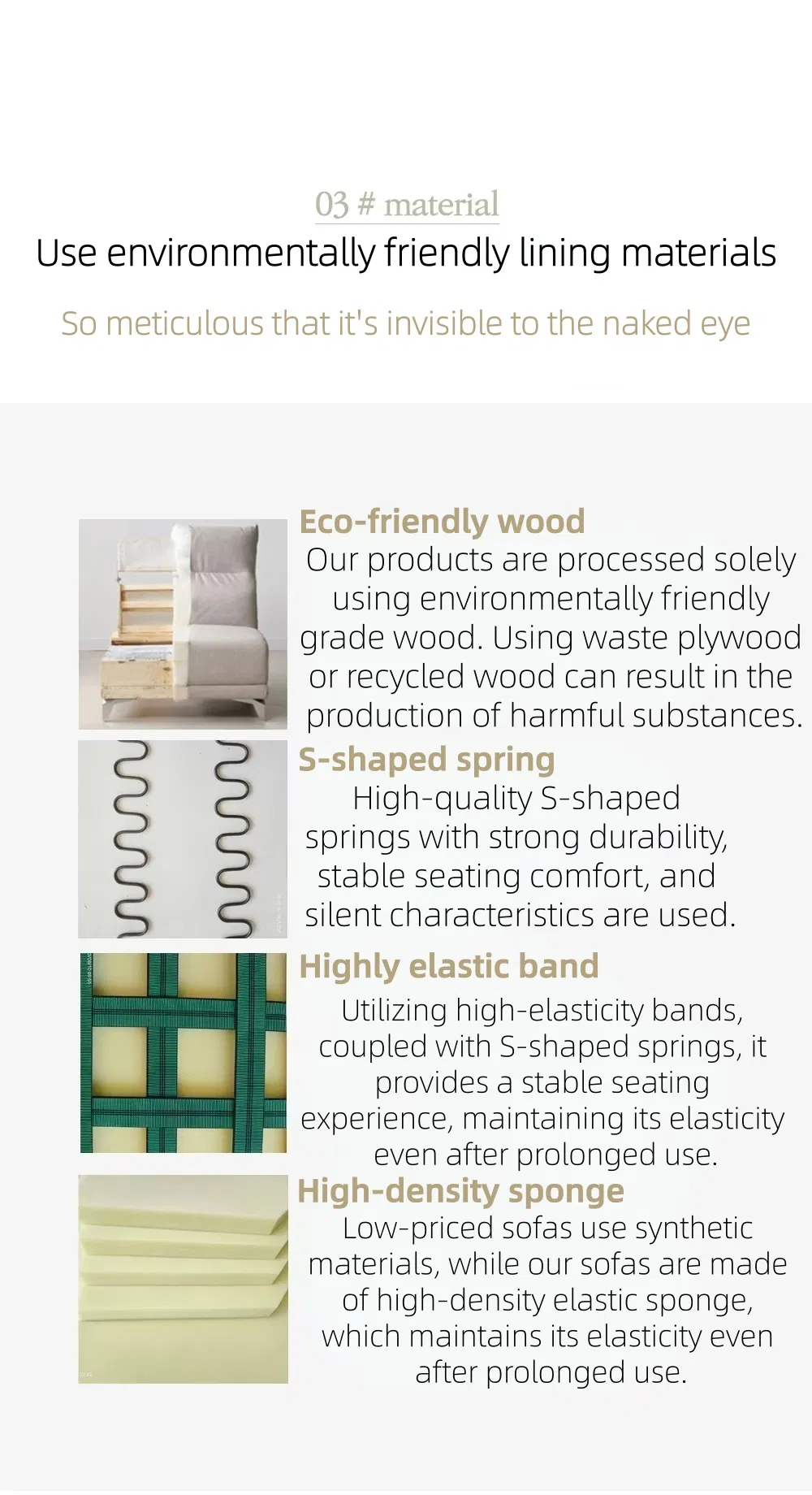 03 # material

Use environmentally friendly lining materials

So meticulous that it's invisible to the naked eye

Eco-friendly wood

Our products are processed solely using environmentally friendly grade wood. Using waste plywood or recycled wood can result in the production of harmful substances.

S-shaped spring

High-quality S-shaped springs with strong durability, stable seating comfort, and silent characteristics are used.

Highly elastic band

Utilizing high-elasticity bands, coupled with S-shaped springs, it provides a stable seating experience, maintaining its elasticity even after prolonged use.

High-density sponge

Low-priced sofas use synthetic materials, while our sofas are made of high-density elastic sponge, which maintains its elasticity even after prolonged use.